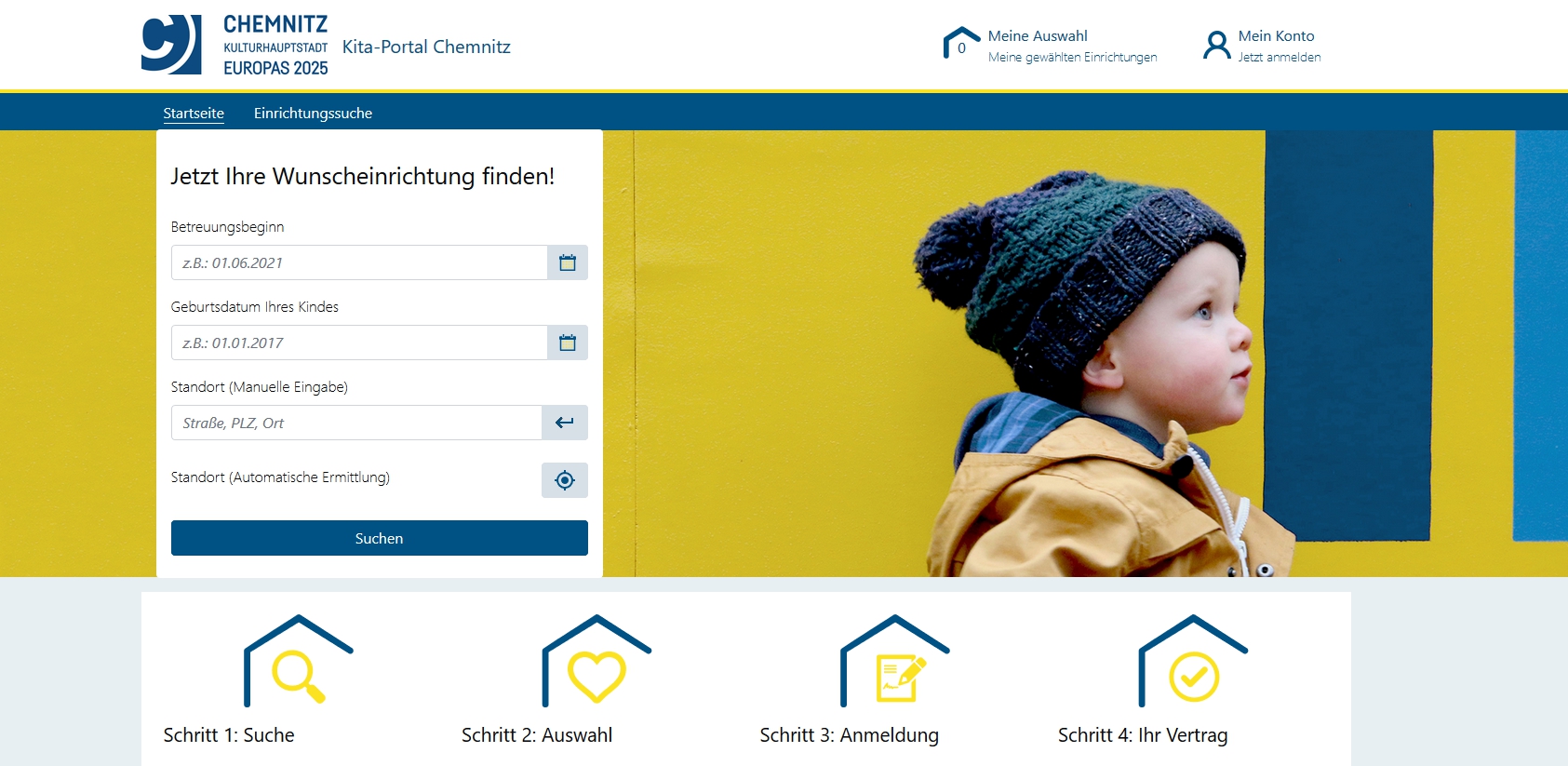 CHEMNITZ
KULTURHAUPTSTADT
EUROPAS 2025

Kita-Portal Chemnitz

0 Meine Auswahl
Meine gewählten Einrichtungen

Mein Konto
Jetzt anmelden

Startseite Einrichtungssuche

Jetzt Ihre Wunscheinrichtung finden!

Betreuungsbeginn
z.B.: 01.06.2021

Geburtsdatum Ihres Kindes
z.B.: 01.01.2017

Standort (Manuelle Eingabe)
Straße, PLZ, Ort

Standort (Automatische Ermittlung)

Suchen

Schritt 1: Suche

Schritt 2: Auswahl

Schritt 3: Anmeldung

Schritt 4: Ihr Vertrag